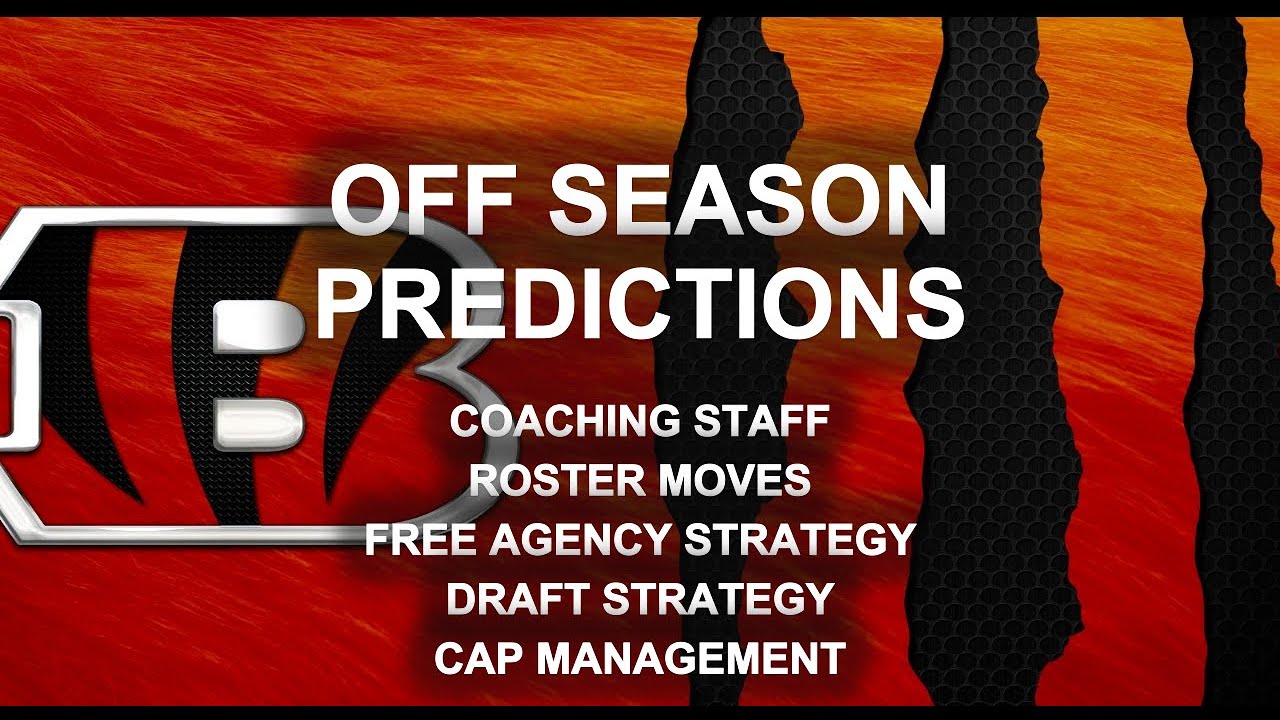 OFF SEASON PREDICTIONS

COACHING STAFF
ROSTER MOVES
FREE AGENCY STRATEGY
DRAFT STRATEGY
CAP MANAGEMENT